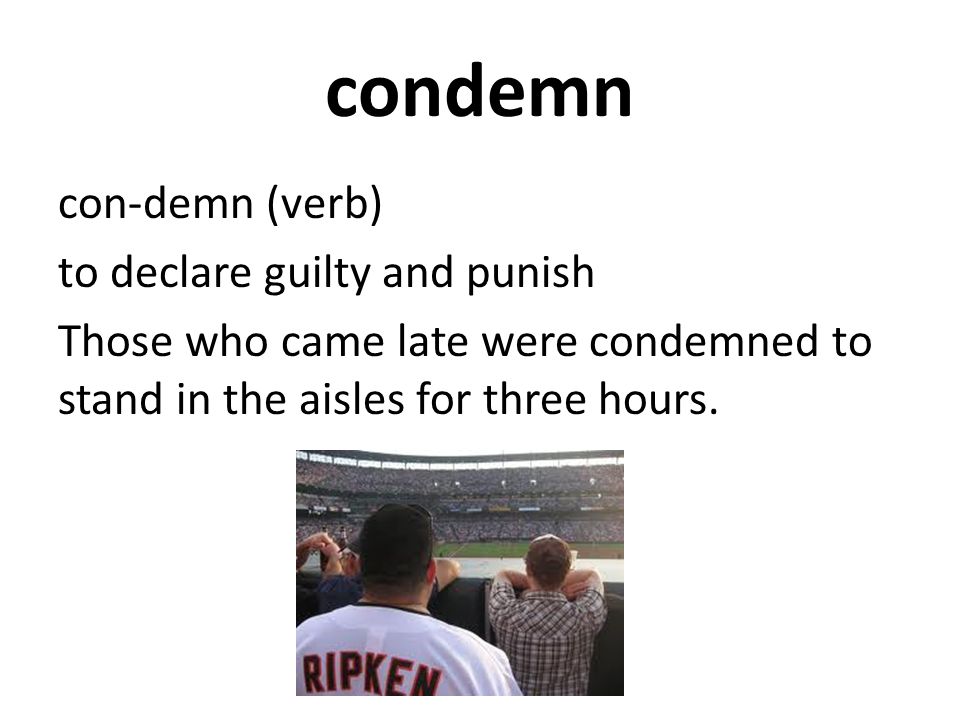 condemn

con-demn (verb)

to declare guilty and punish

Those who came late were condemned to stand in the aisles for three hours.

RIPKEN